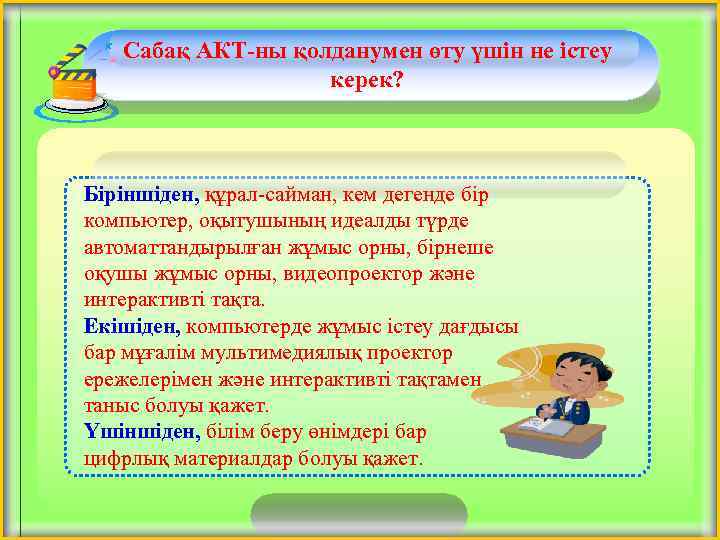 Сабақ АКТ-ны қолданумен өту үшін не істеу керек?

Біріншіден, құрал-сайман, кем дегенде бір компьютер, оқытушының идеалды түрде автоматтандырылған жұмыс орны, бірнеше оқушы жұмыс орны, видеопроектор және интерактивті тақта.
Екішіден, компьютерде жұмыс істеу дағдысы бар мұғалім мультимедиялық проектор ережелерімен және интерактивті тақтамен таныс болуы қажет.
Үшіншіден, білім беру өнімдері бар цифрлық материалдар болуы қажет.